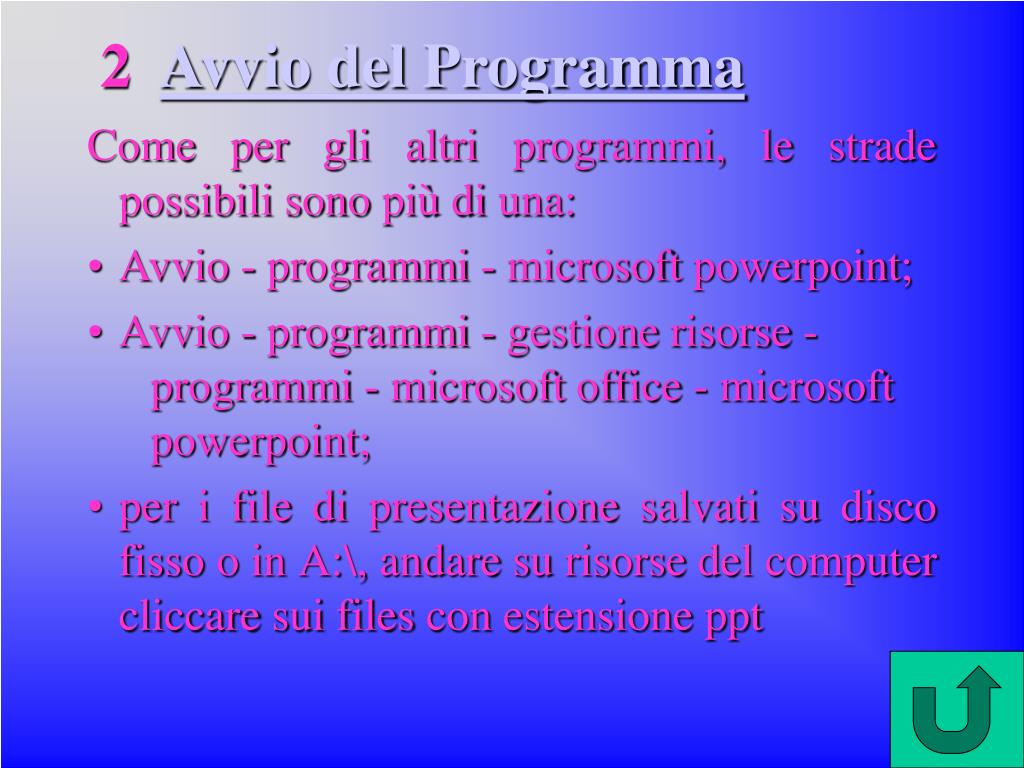 2 Avvio del Programma

Come per gli altri programmi, le strade possibili sono più di una:

• Avvio - programmi - microsoft powerpoint;

• Avvio - programmi - gestione risorse - programmi - microsoft office - microsoft powerpoint;

• per i file di presentazione salvati su disco fisso o in A:\, andare su risorse del computer cliccare sui files con estensione ppt